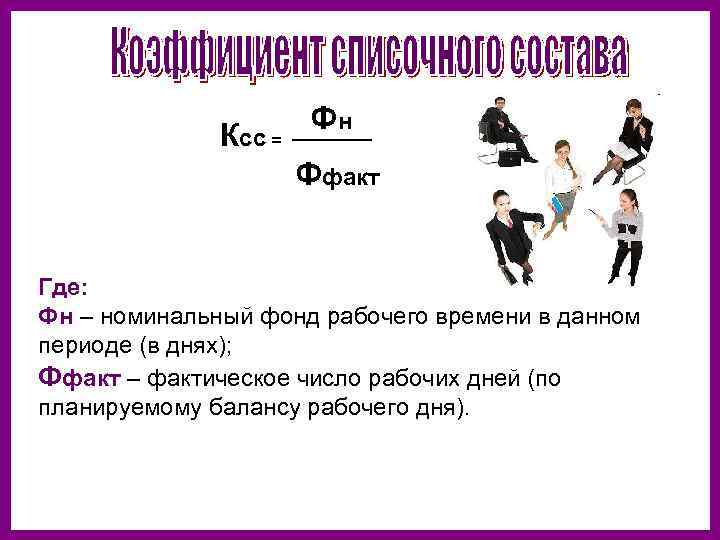 Коэффициент списочного состава

$К_{сс} = \frac{Ф_н}{Ф_{факт}}$

Где:
Фн – номинальный фонд рабочего времени в данном периоде (в днях);
Ффакт – фактическое число рабочих дней (по планируемому балансу рабочего дня).